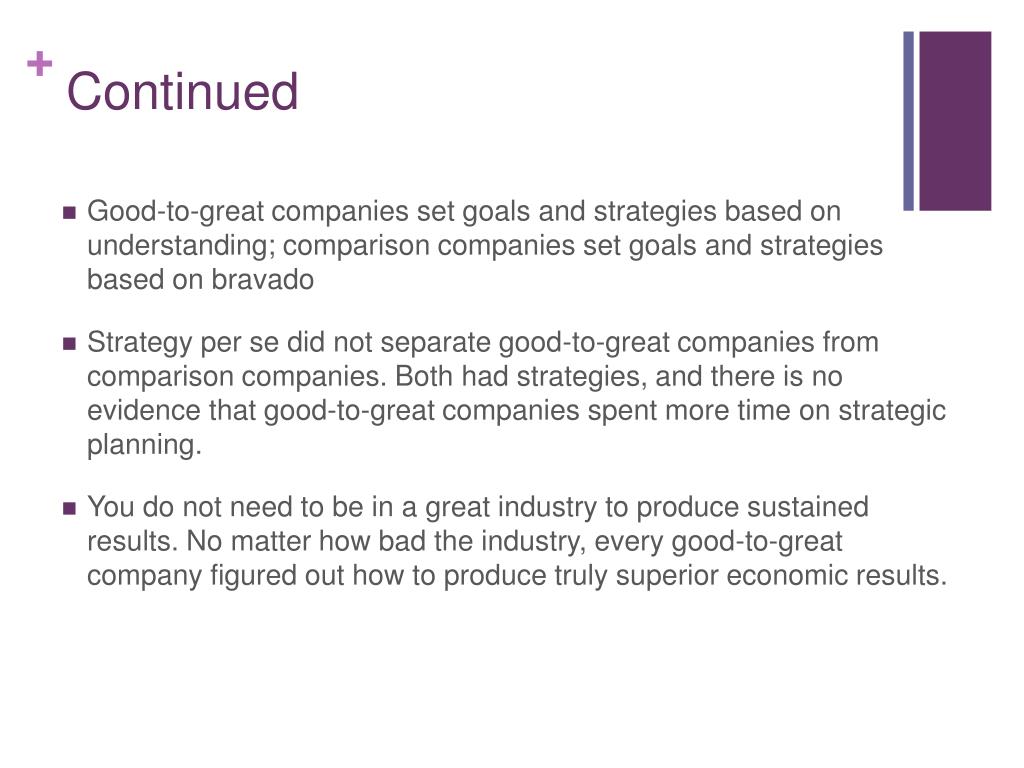 + Continued

■ Good-to-great companies set goals and strategies based on understanding; comparison companies set goals and strategies based on bravado

■ Strategy per se did not separate good-to-great companies from comparison companies. Both had strategies, and there is no evidence that good-to-great companies spent more time on strategic planning.

■ You do not need to be in a great industry to produce sustained results. No matter how bad the industry, every good-to-great company figured out how to produce truly superior economic results.